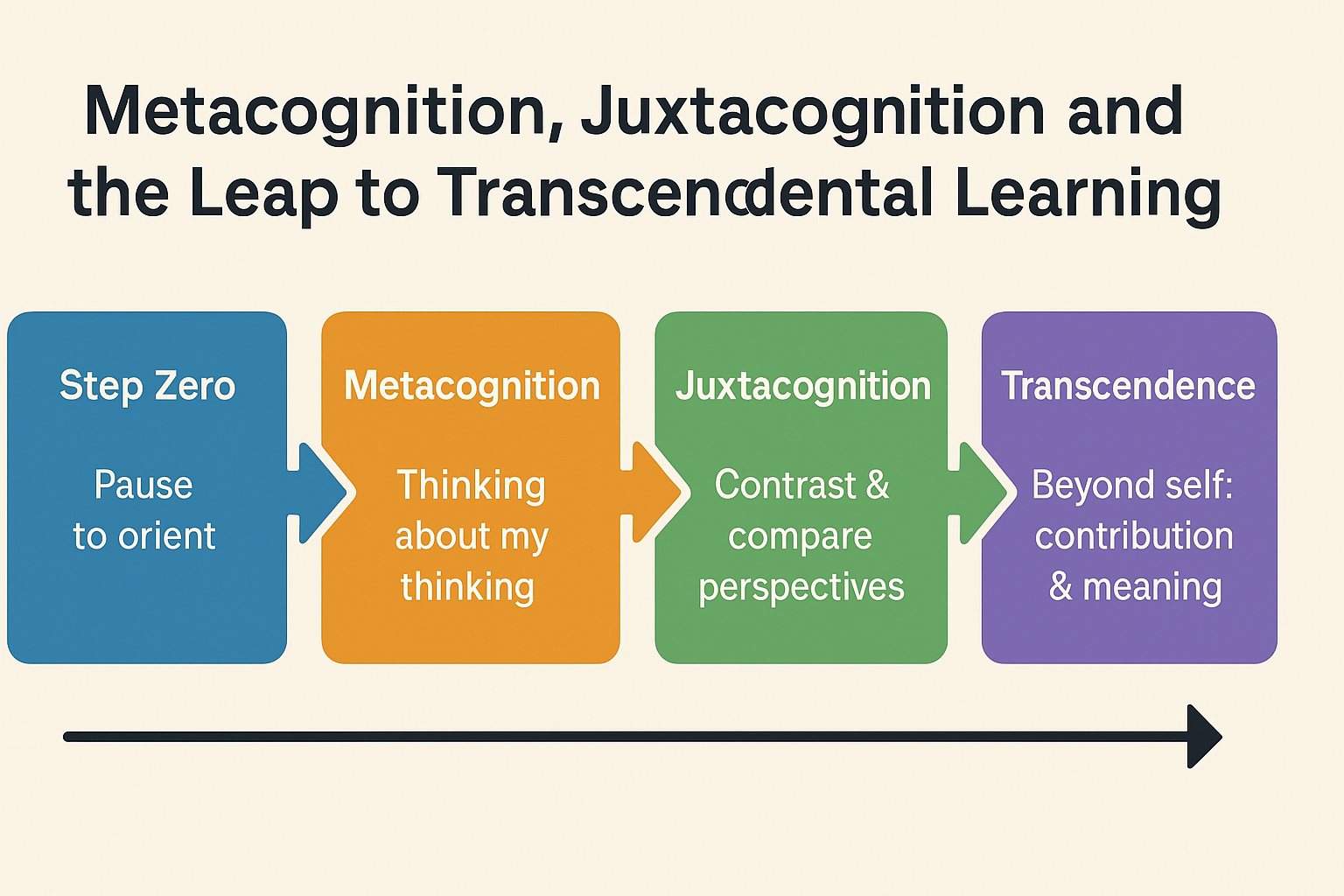 Metacognition, Juxtacognition and the Leap to Transcendental Learning

Step Zero

Pause to orient

Metacognition

Thinking about my thinking

Juxtacognition

Contrast & compare perspectives

Transcendence

Beyond self: contribution & meaning